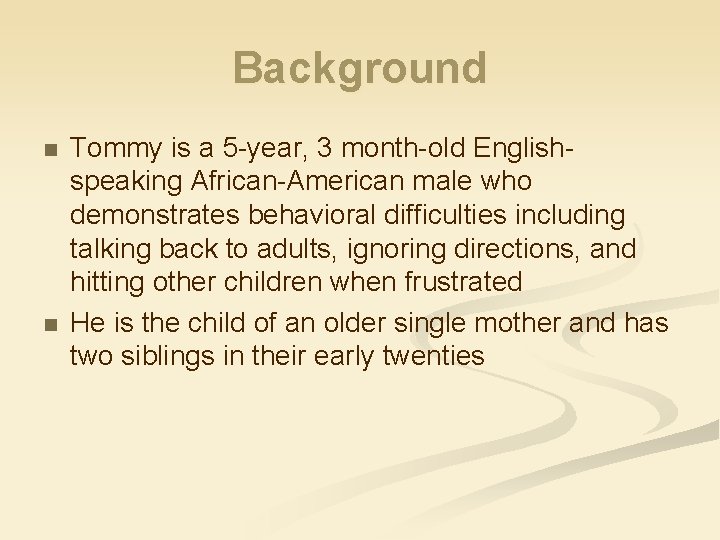 Background

- Tommy is a 5-year, 3 month-old English-speaking African-American male who demonstrates behavioral difficulties including talking back to adults, ignoring directions, and hitting other children when frustrated
- He is the child of an older single mother and has two siblings in their early twenties